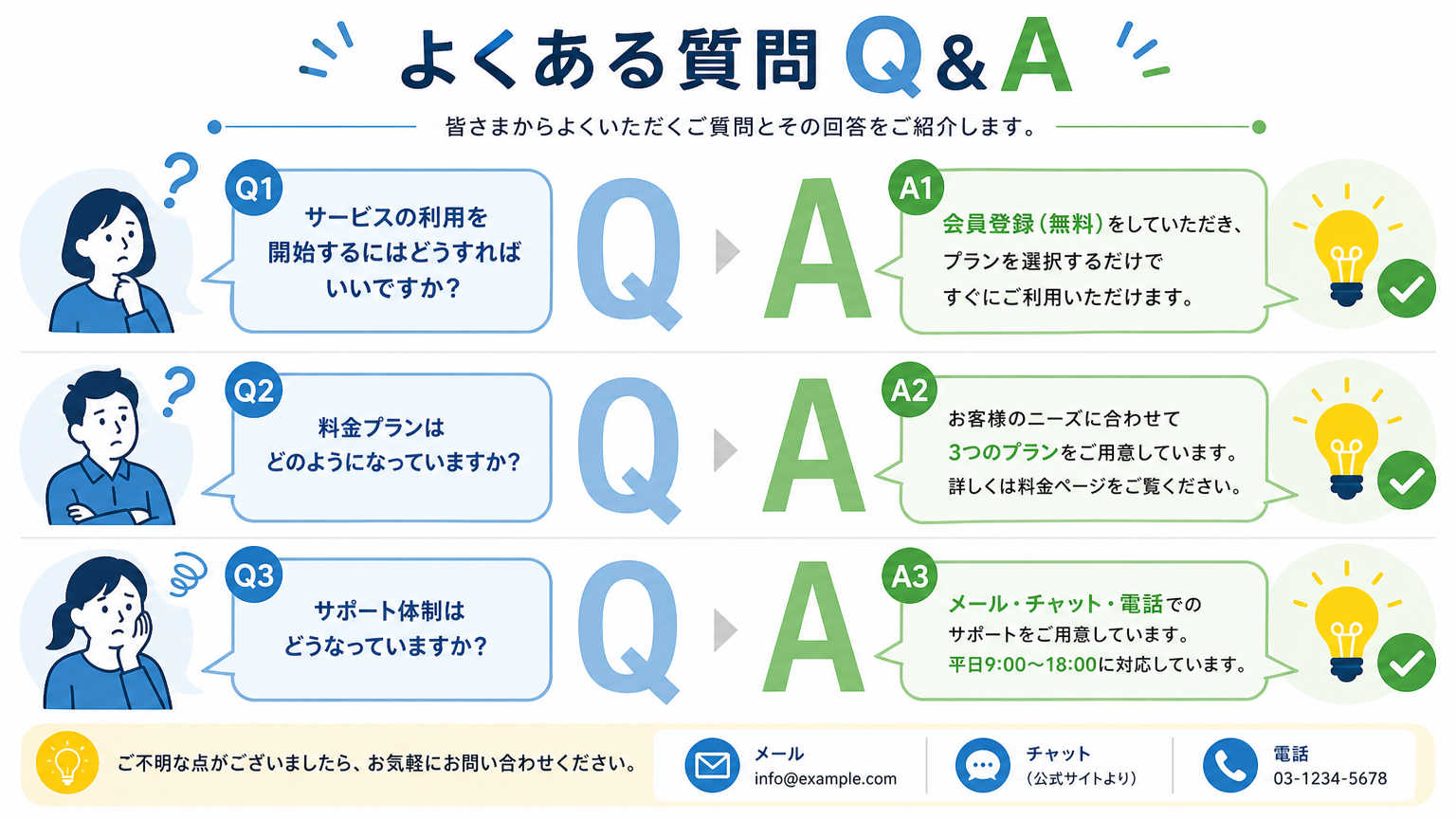 よくある質問 Q&A

皆さまからよくいただくご質問とその回答をご紹介します。

Q1
サービスの利用を開始するにはどうすればいいですか?

Q A

A1
会員登録(無料)をしていただき、プランを選択するだけですぐにご利用いただけます。

Q2
料金プランはどのようになっていますか?

Q A

A2
お客様のニーズに合わせて3つのプランをご用意しています。詳しくは料金ページをご覧ください。

Q3
サポート体制はどうなっていますか?

Q A

A3
メール・チャット・電話でのサポートをご用意しています。平日9:00〜18:00に対応しています。

ご不明な点がございましたら、お気軽にお問い合わせください。

メール
info@example.com

チャット
(公式サイトより)

電話
03-1234-5678